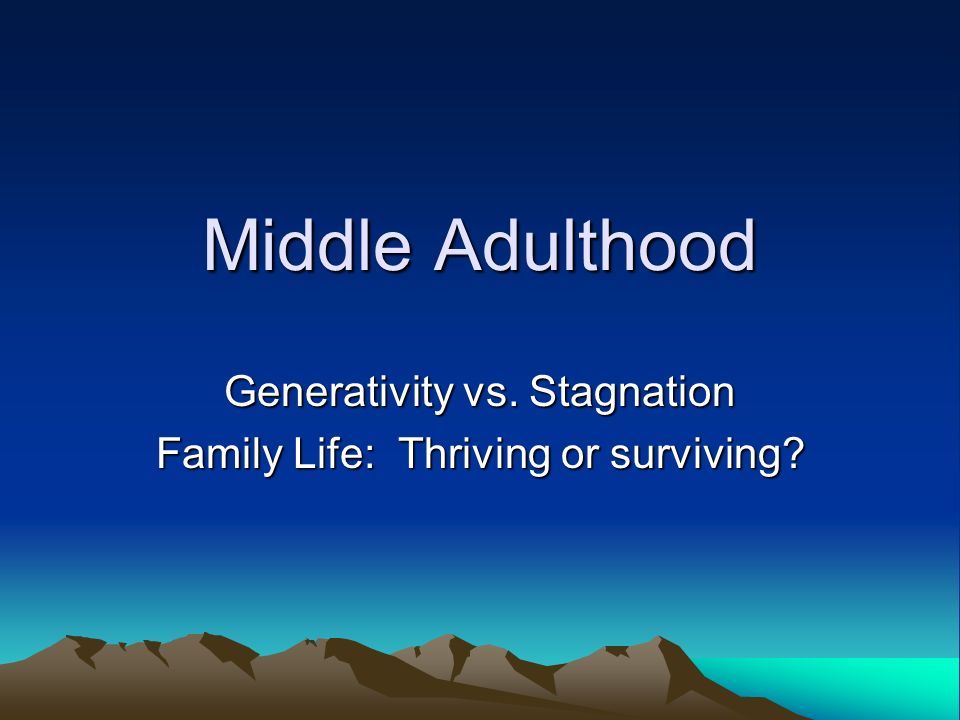 Middle Adulthood

Generativity vs. Stagnation
Family Life:  Thriving or surviving?